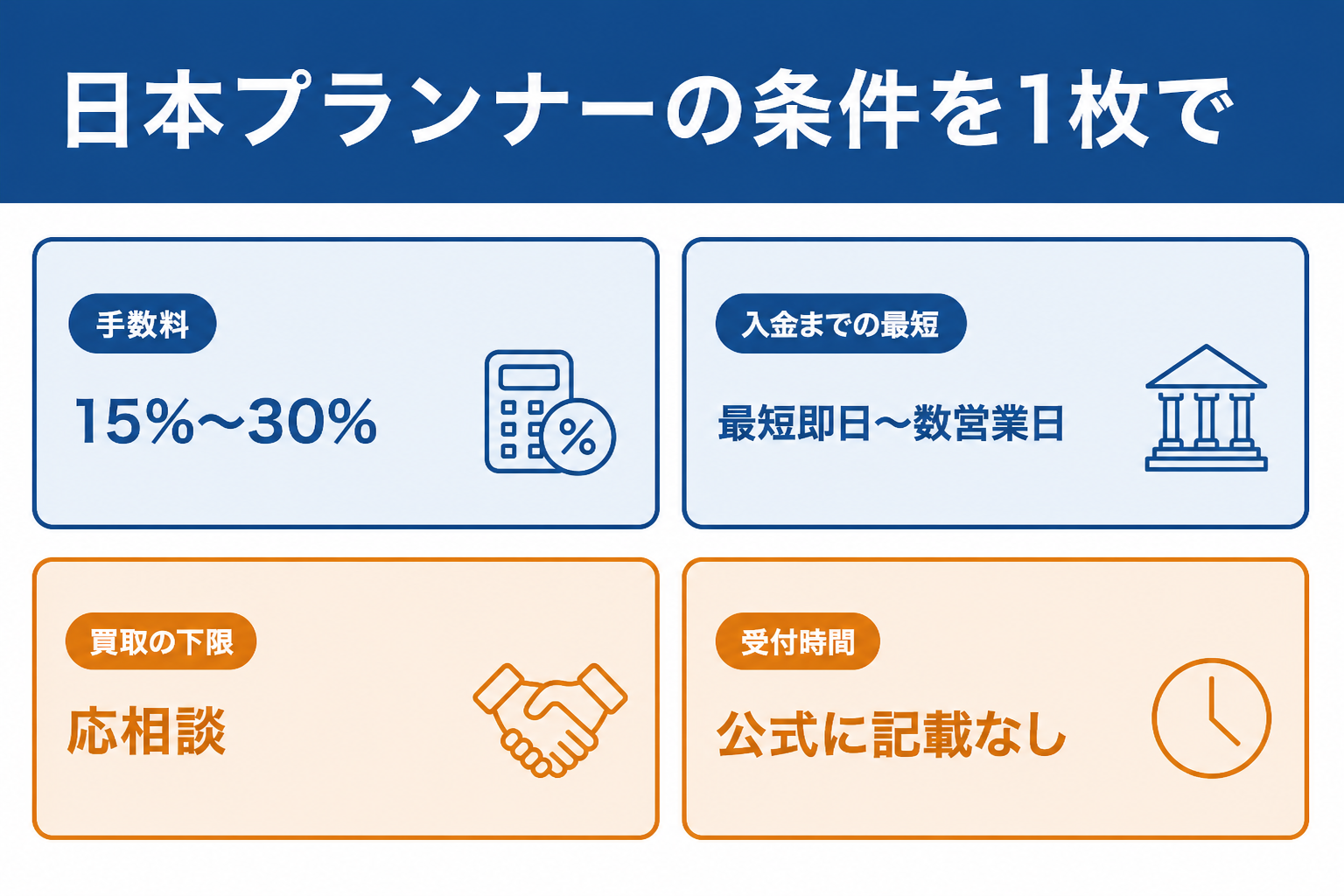 日本プランナーの条件を1枚で

手数料

15%〜30%

%

入金までの最短

最短即日〜数営業日

買取の下限

応相談

受付時間

公式に記載なし